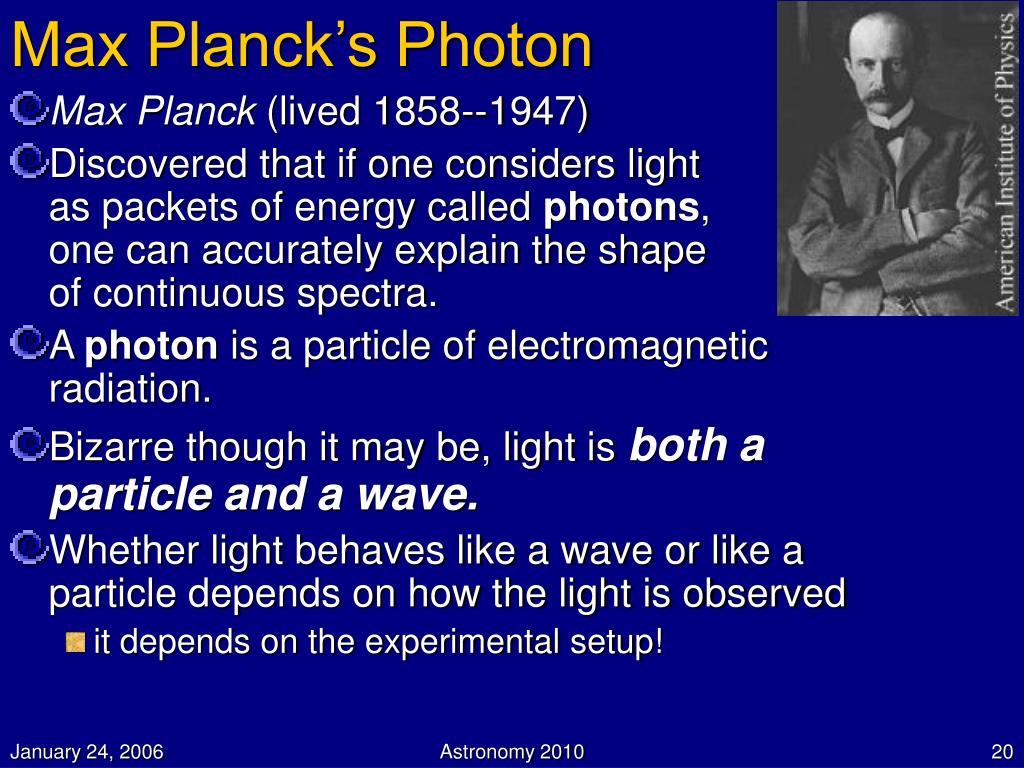 Max Planck's Photon

Max Planck (lived 1858--1947)

Discovered that if one considers light as packets of energy called photons, one can accurately explain the shape of continuous spectra.

A photon is a particle of electromagnetic radiation.

Bizarre though it may be, light is both a particle and a wave.

Whether light behaves like a wave or like a particle depends on how the light is observed

it depends on the experimental setup!

American Institute of Physics

January 24, 2006

Astronomy 2010

20